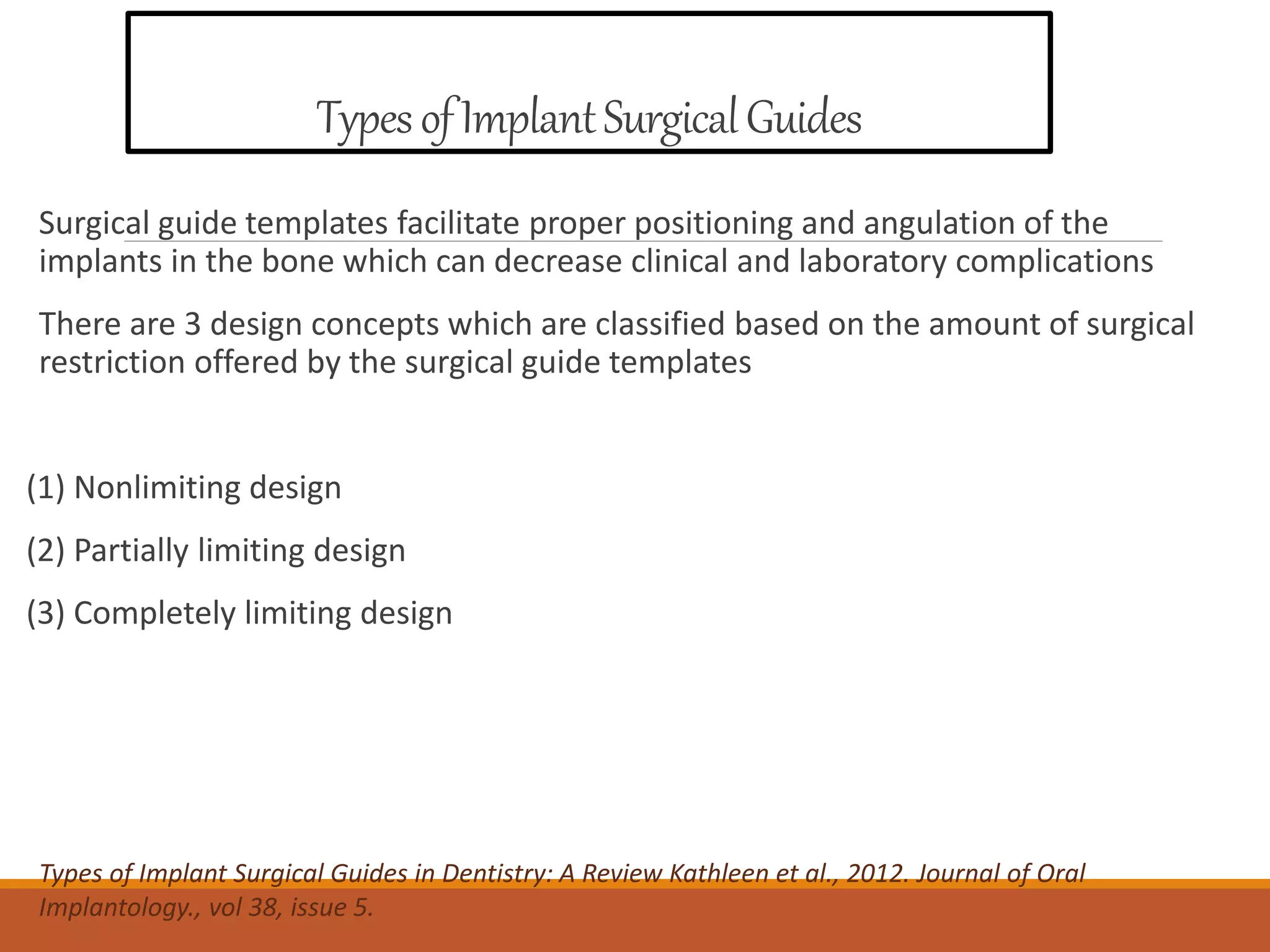 Types of Implant Surgical Guides

Surgical guide templates facilitate proper positioning and angulation of the implants in the bone which can decrease clinical and laboratory complications

There are 3 design concepts which are classified based on the amount of surgical restriction offered by the surgical guide templates

(1) Nonlimiting design

(2) Partially limiting design

(3) Completely limiting design

Types of Implant Surgical Guides in Dentistry: A Review Kathleen et al., 2012. Journal of Oral Implantology., vol 38, issue 5.